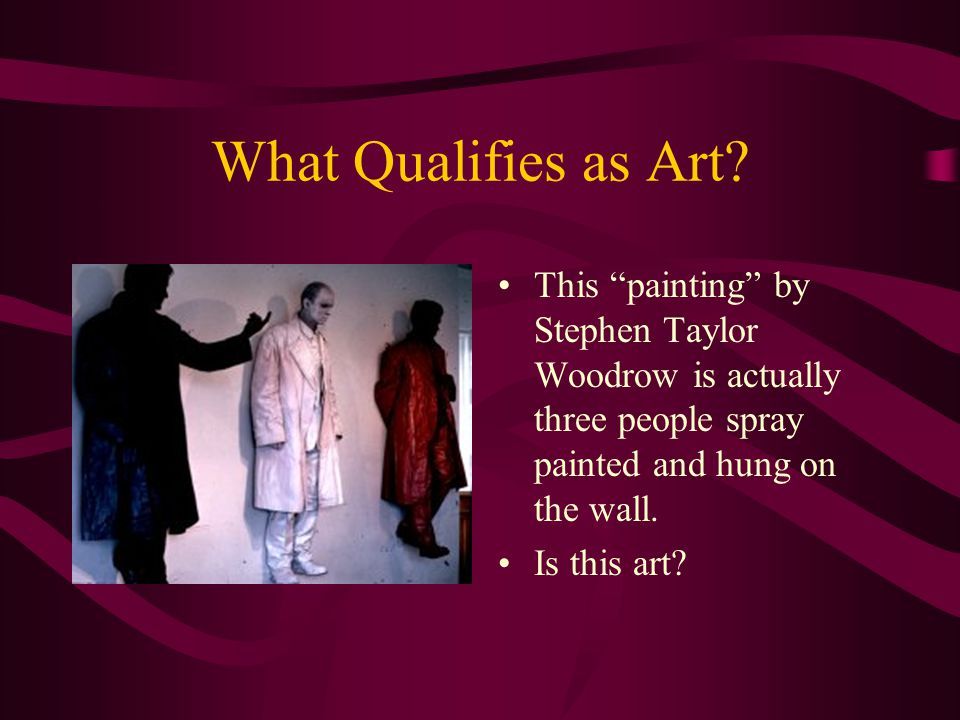 What Qualifies as Art?

• This “painting” by Stephen Taylor Woodrow is actually three people spray painted and hung on the wall.
• Is this art?